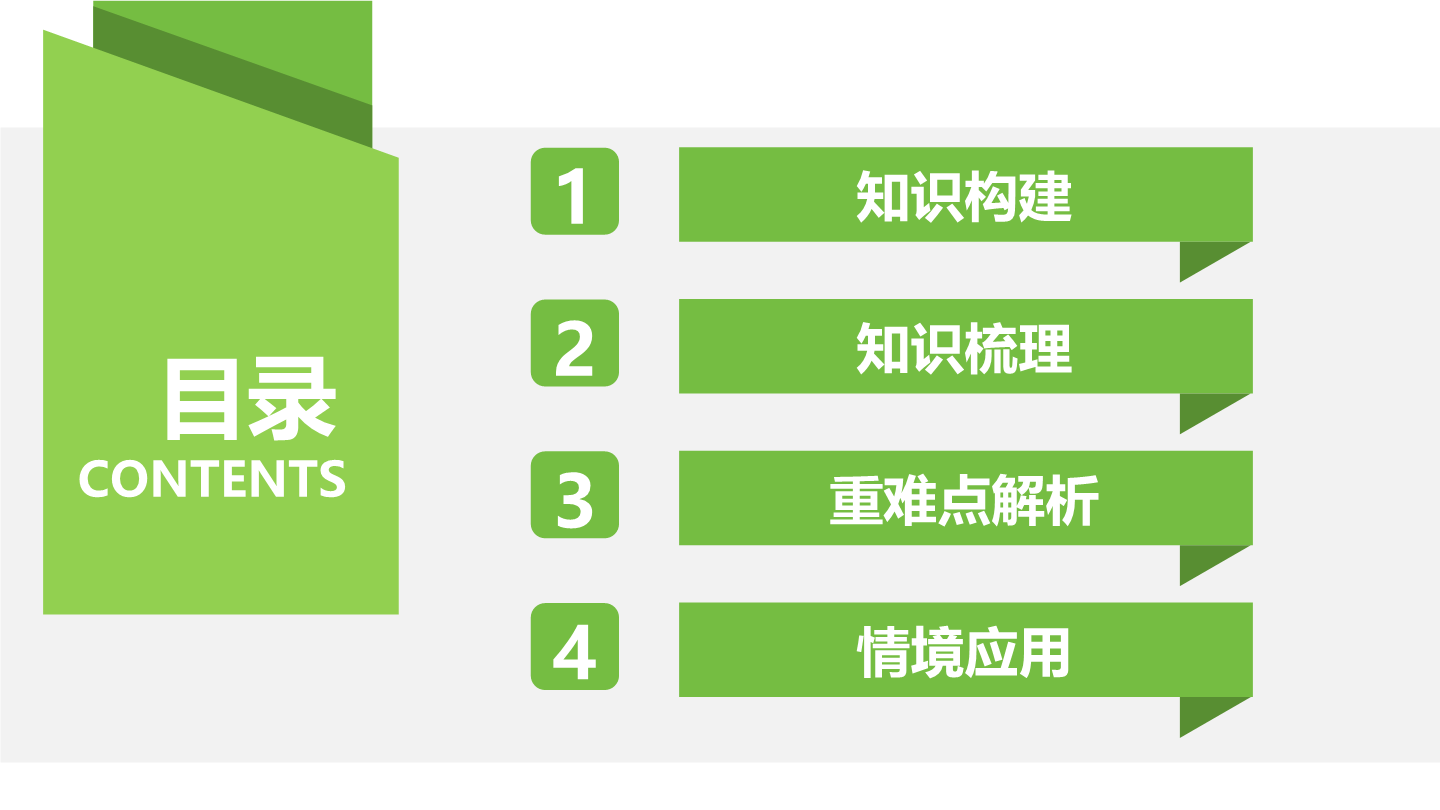 目录
CONTENTS

1 知识构建

2 知识梳理

3 重难点解析

4 情境应用